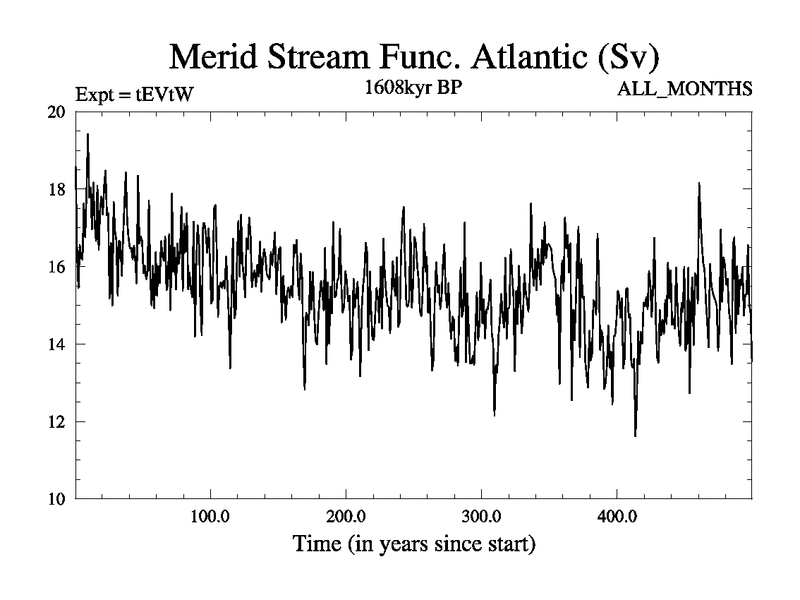 Merid Stream Func. Atlantic (Sv)

Expt = tEVtW

1608kyr BP

ALL_MONTHS

20
18
16
14
12
10

100.0
200.0
300.0
400.0

Time (in years since start)